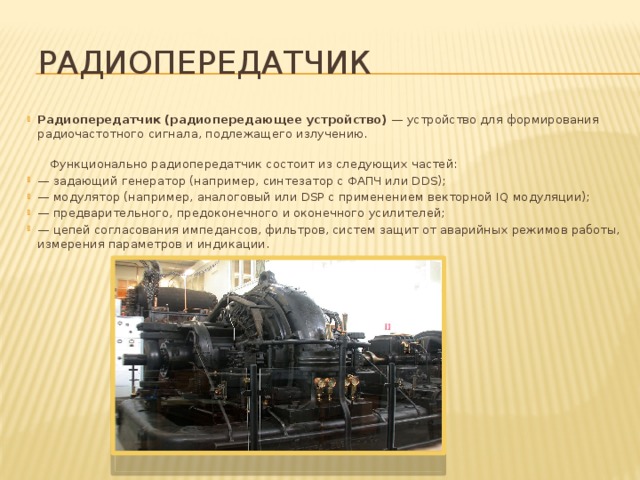 РАДИОПЕРЕДАТЧИК

Радиопередатчик (радиопередающее устройство) — устройство для формирования радиочастотного сигнала, подлежащего излучению.

Функционально радиопередатчик состоит из следующих частей:

— задающий генератор (например, синтезатор с ФАПЧ или DDS);

— модулятор (например, аналоговый или DSP с применением векторной IQ модуляции);

— предварительного, предоконечного и оконечного усилителей;

— цепей согласования импедансов, фильтров, систем защит от аварийных режимов работы, измерения параметров и индикации.